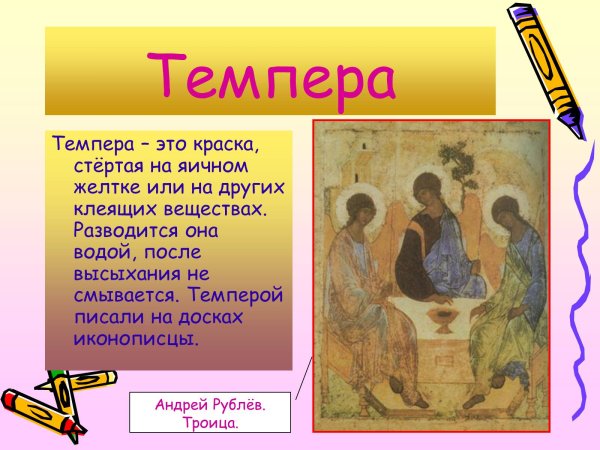 Темпера

Темпера – это краска, стёртая на яичном желтке или на других клеящих веществах. Разводится она водой, после высыхания не смывается. Темперой писали на досках иконописцы.

Андрей Рублёв. Троица.